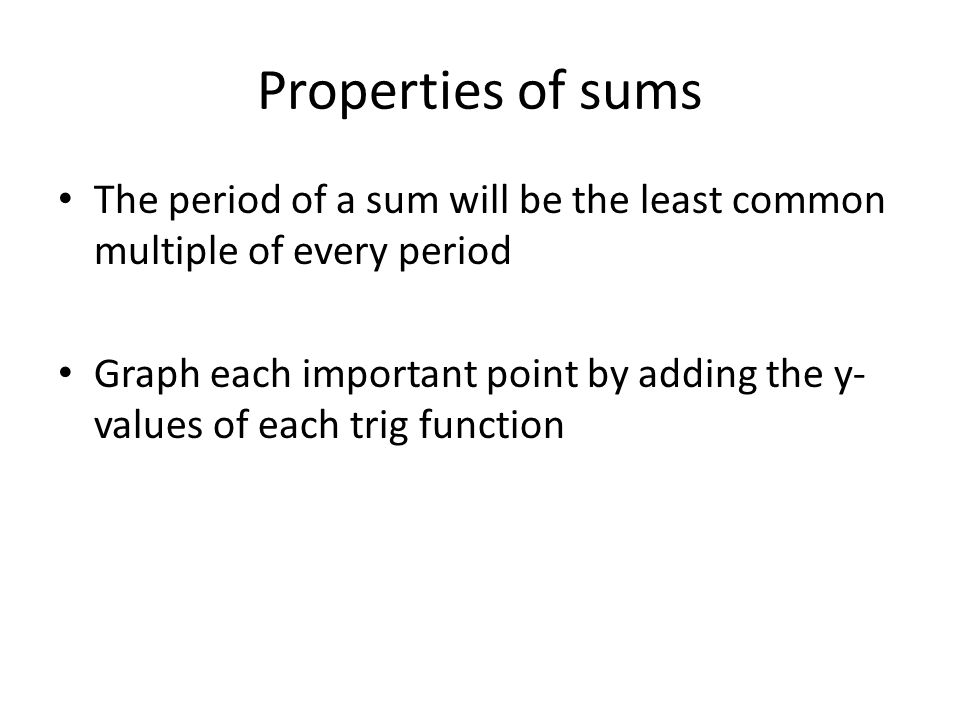 Properties of sums

• The period of a sum will be the least common multiple of every period

• Graph each important point by adding the y-values of each trig function